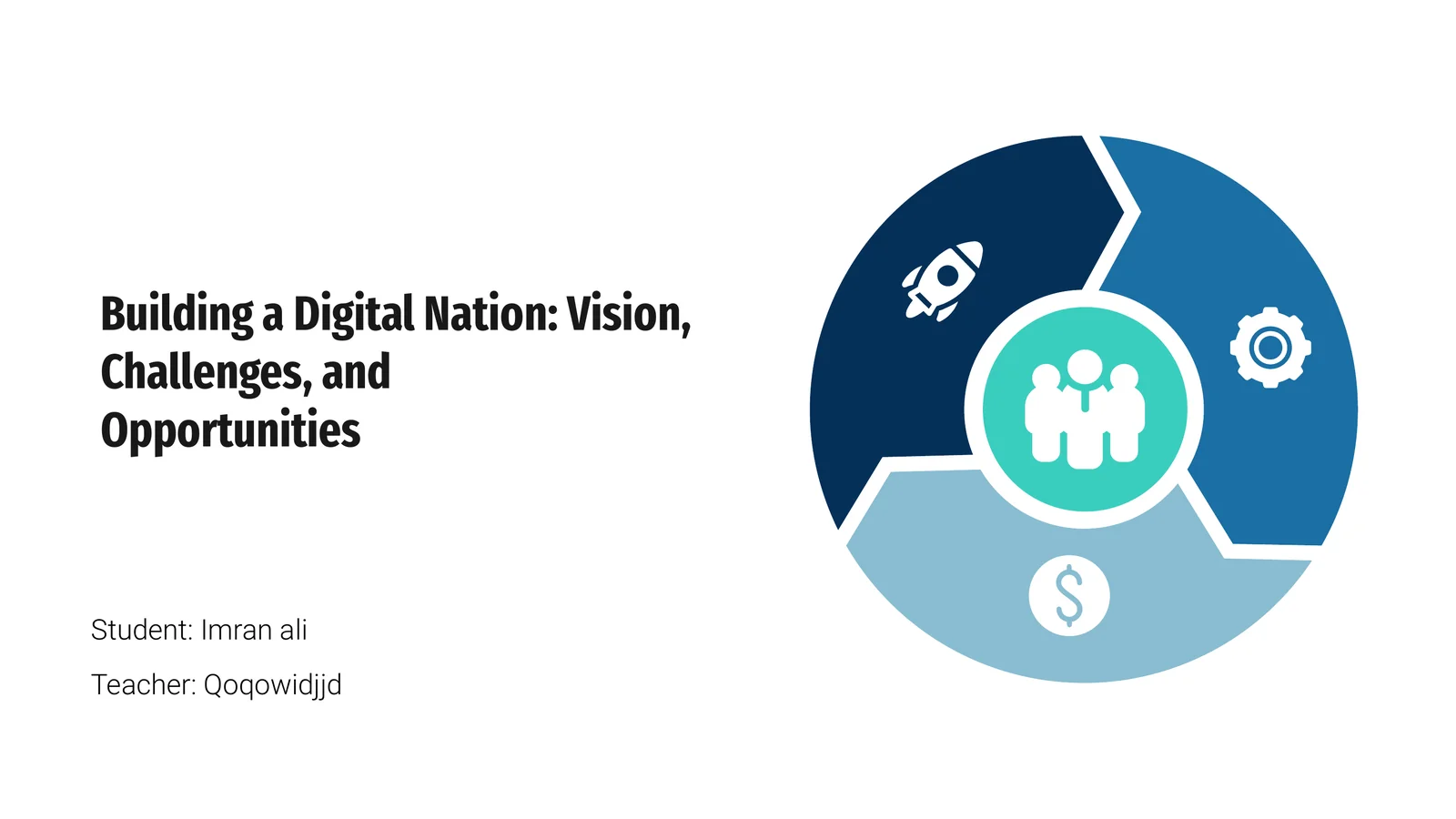 Building a Digital Nation: Vision, Challenges, and Opportunities

Student: Imran ali

Teacher: Qoqowidjjd